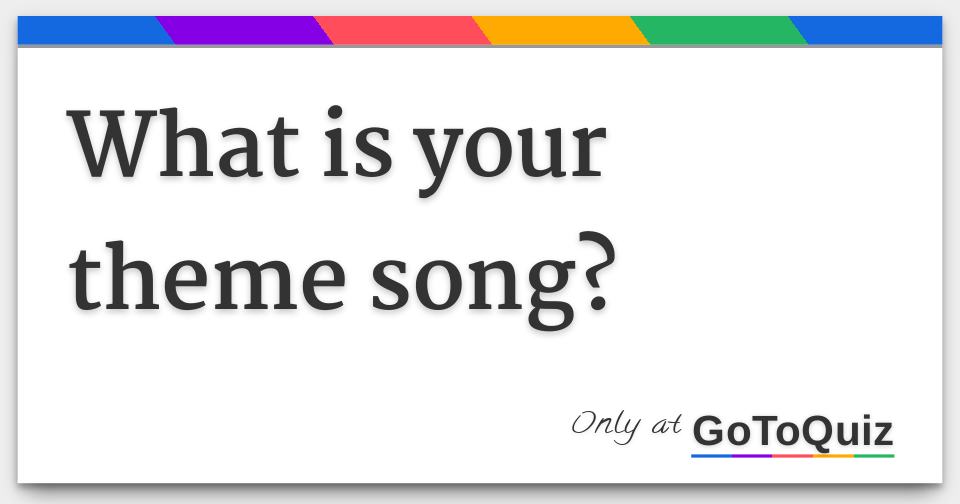 What is your theme song?

Only at GoToQuiz